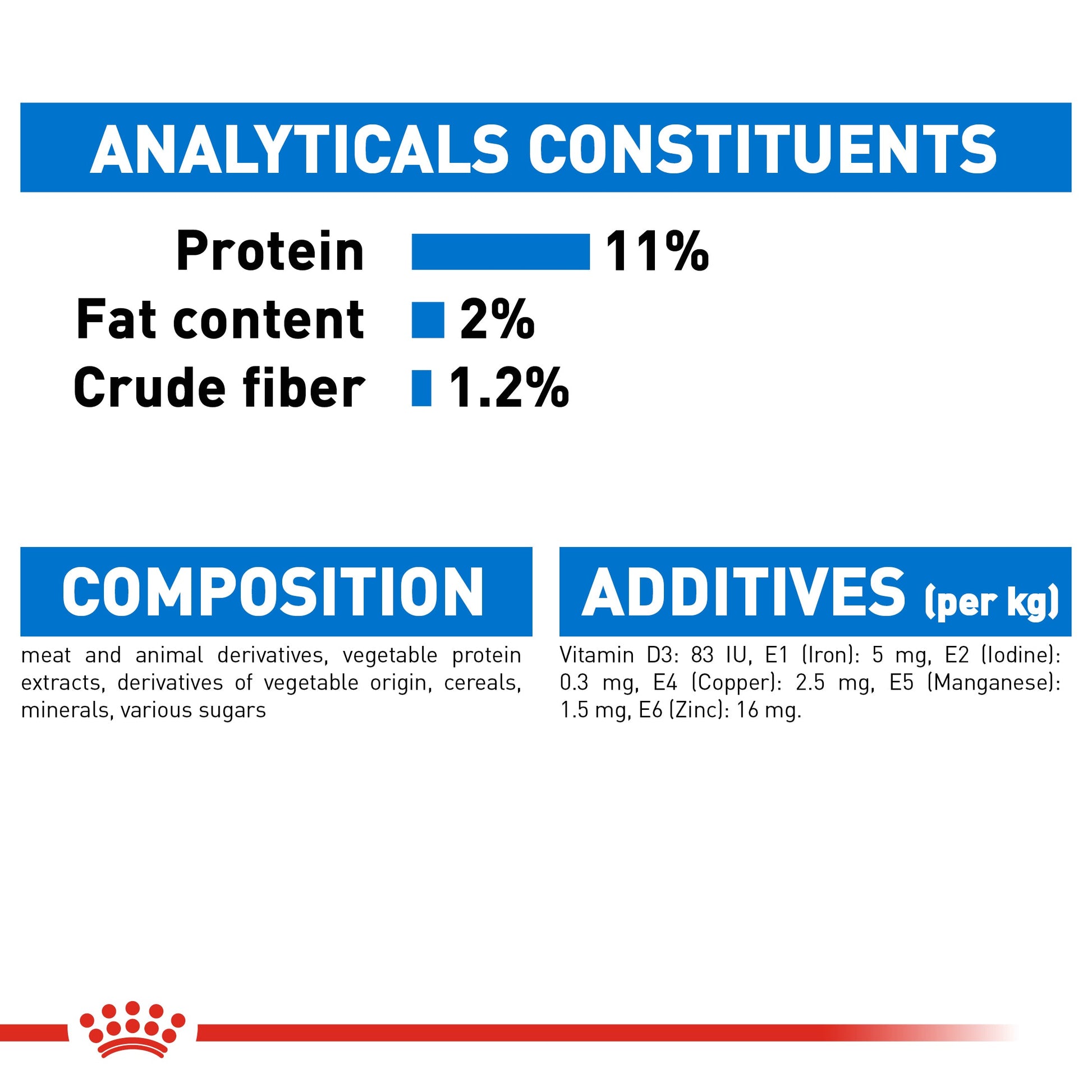 ANALYTICALS CONSTITUENTS

Protein 11%
Fat content 2%
Crude fiber 1.2%

COMPOSITION

meat and animal derivatives, vegetable protein extracts, derivatives of vegetable origin, cereals, minerals, various sugars

ADDITIVES (per kg)

Vitamin D3: 83 IU, E1 (Iron): 5 mg, E2 (Iodine): 0.3 mg, E4 (Copper): 2.5 mg, E5 (Manganese): 1.5 mg, E6 (Zinc): 16 mg.